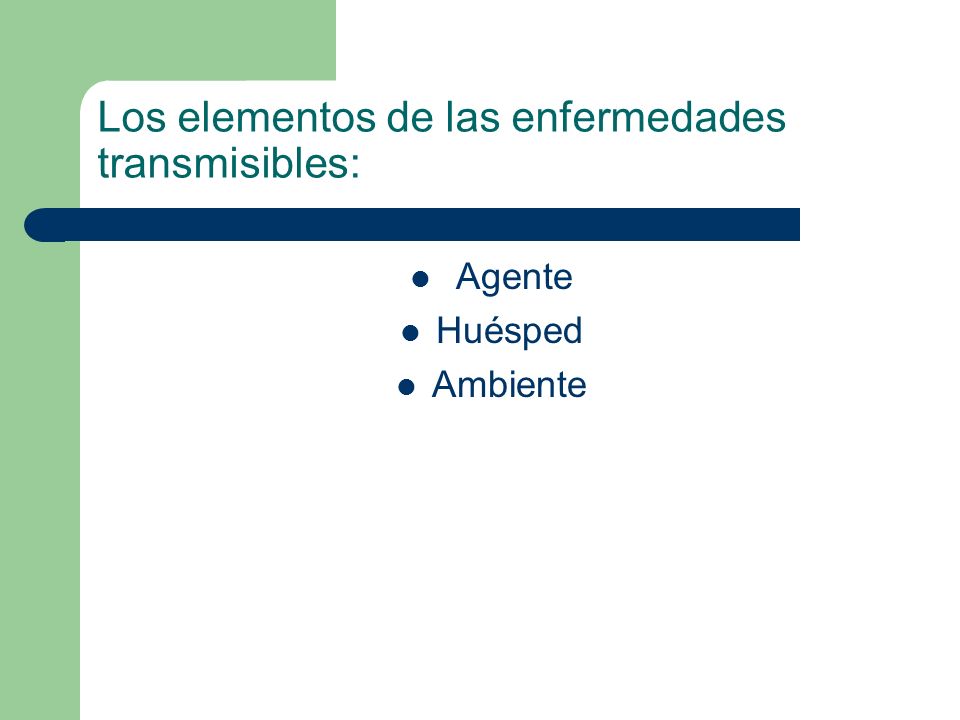 Los elementos de las enfermedades transmisibles:

- Agente
- Huésped
- Ambiente